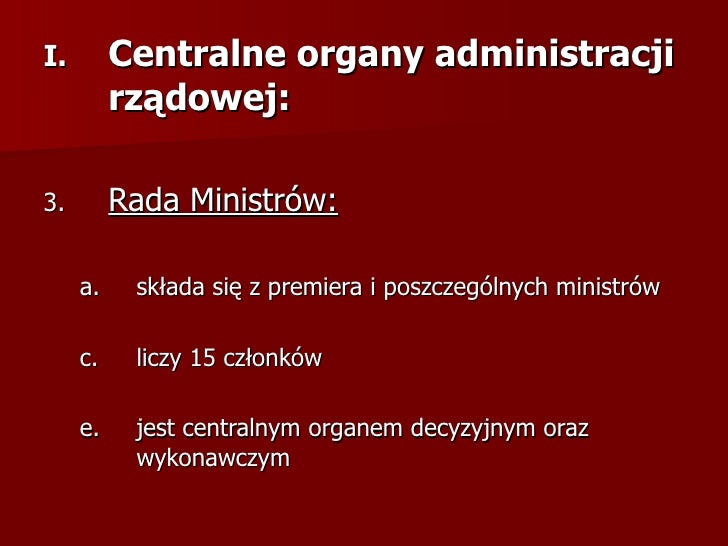 I. Centralne organy administracji rządowej:

3. Rada Ministrów:

a. składa się z premiera i poszczególnych ministrów

c. liczy 15 członków

e. jest centralnym organem decyzyjnym oraz wykonawczym